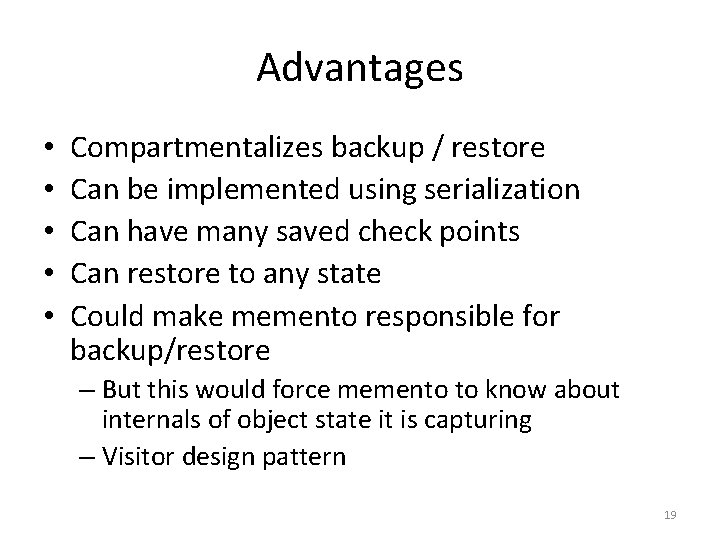 Advantages

• Compartmentalizes backup / restore
• Can be implemented using serialization
• Can have many saved check points
• Can restore to any state
• Could make memento responsible for backup/restore
– But this would force memento to know about internals of object state it is capturing
– Visitor design pattern

19